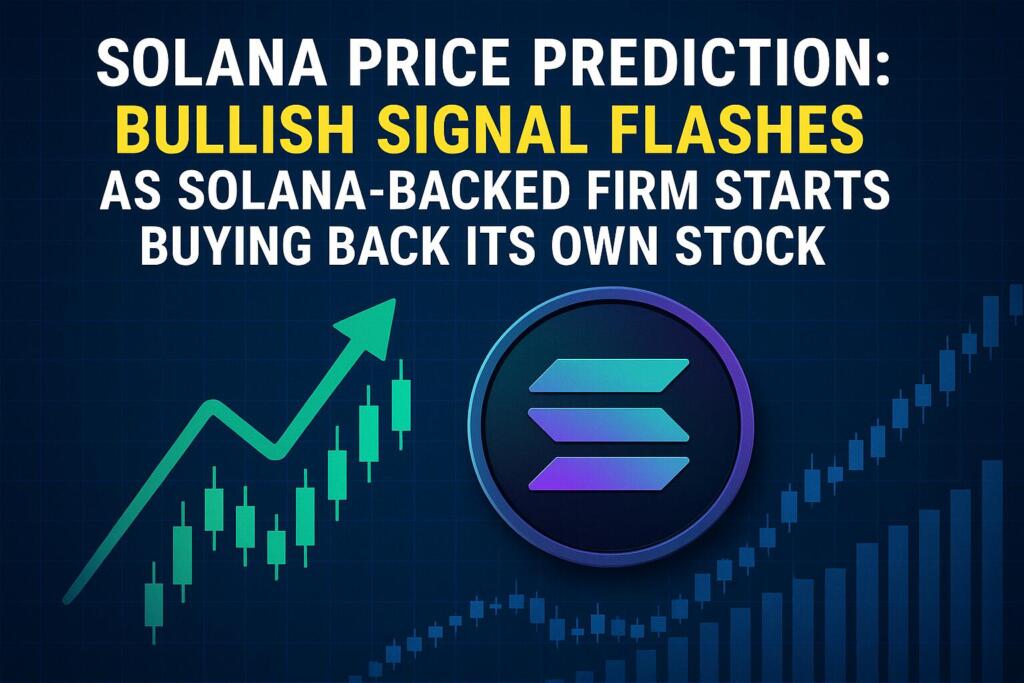 SOLANA PRICE PREDICTION:
BULLISH SIGNAL FLASHES
AS SOLANA-BACKED FIRM STARTS BUYING BACK ITS OWN STOCK